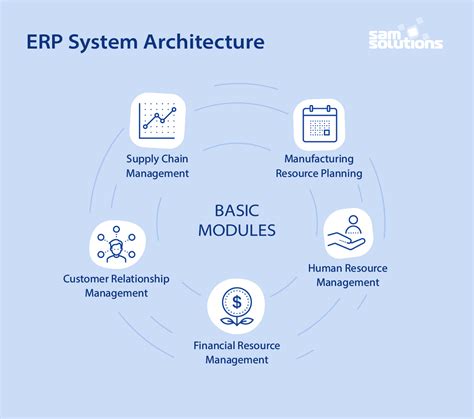 ERP System Architecture

sam solutions

Supply Chain Management

Manufacturing Resource Planning

BASIC MODULES

Customer Relationship Management

Human Resource Management

$

Financial Resource Management